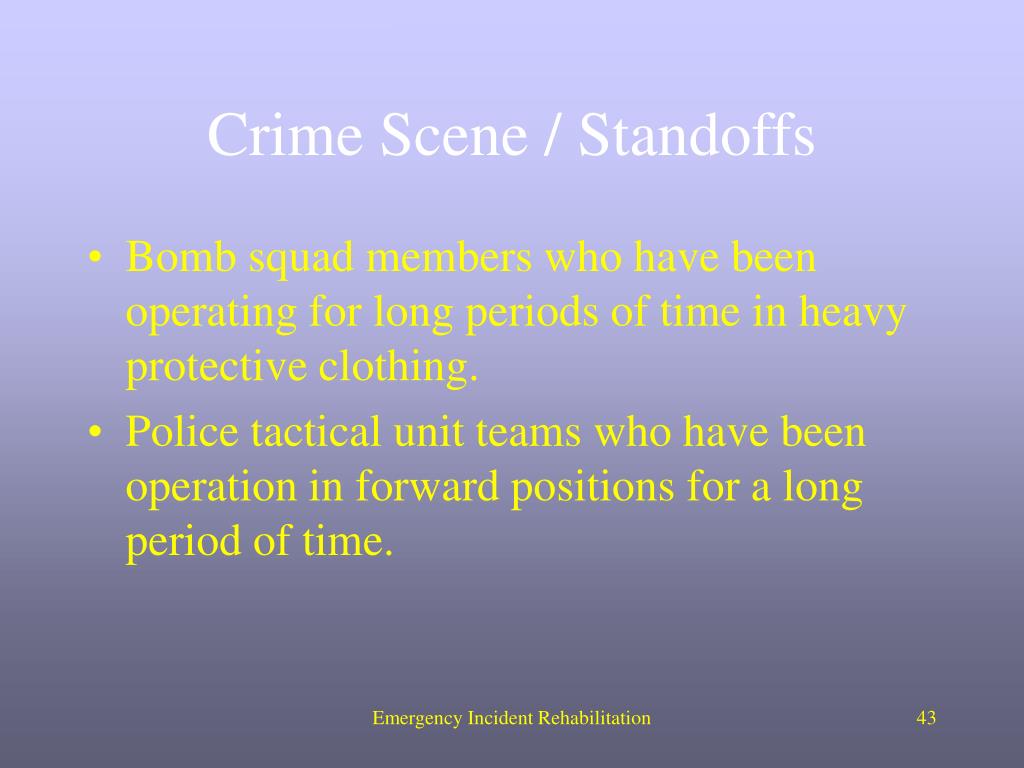 Crime Scene / Standoffs

• Bomb squad members who have been operating for long periods of time in heavy protective clothing.

• Police tactical unit teams who have been operation in forward positions for a long period of time.

Emergency Incident Rehabilitation

43